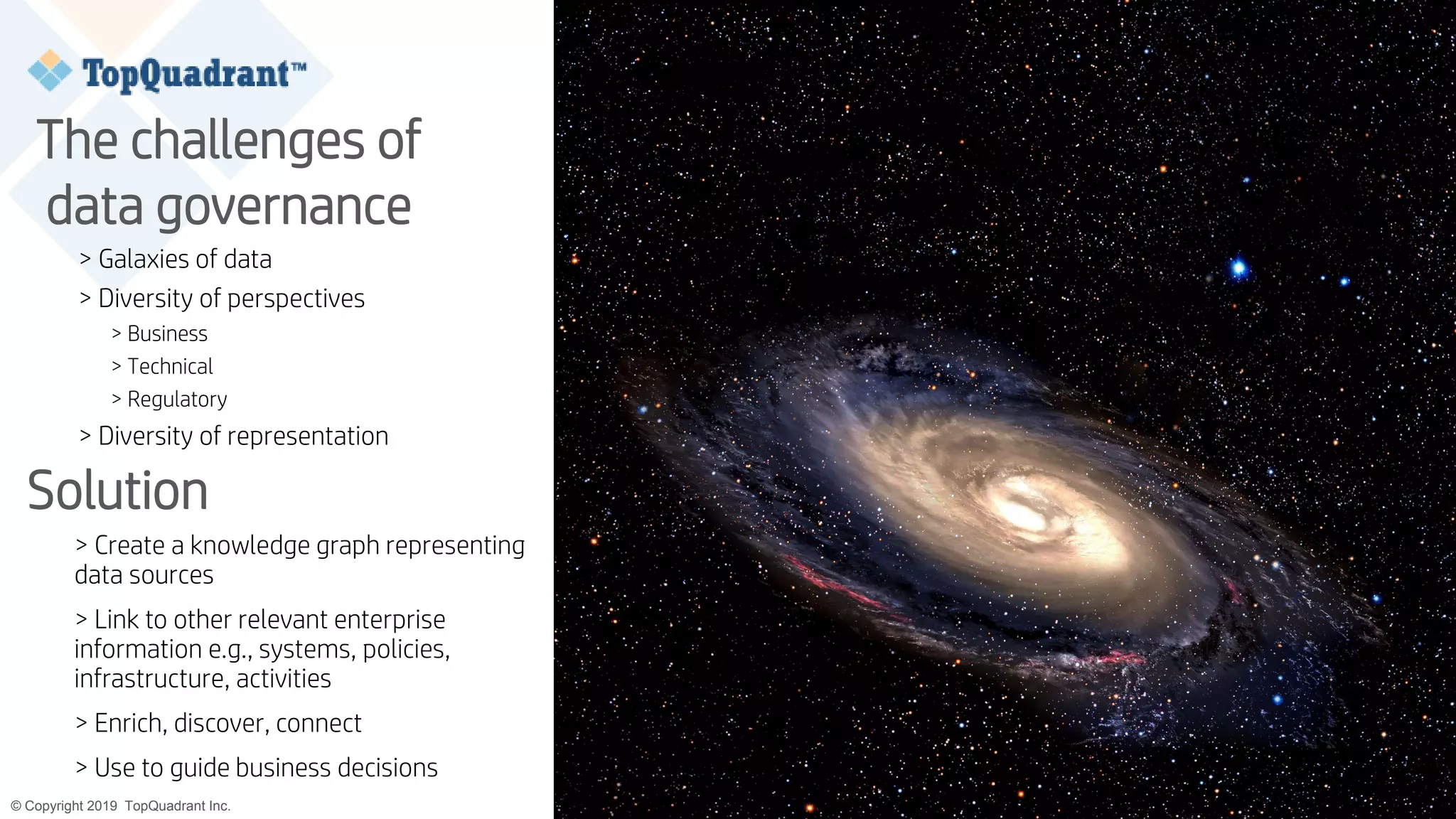 TopQuadrant™

The challenges of data governance

> Galaxies of data

> Diversity of perspectives

> Business

> Technical

> Regulatory

> Diversity of representation

Solution

> Create a knowledge graph representing data sources

> Link to other relevant enterprise information e.g., systems, policies, infrastructure, activities

> Enrich, discover, connect

> Use to guide business decisions

© Copyright 2019 TopQuadrant Inc.